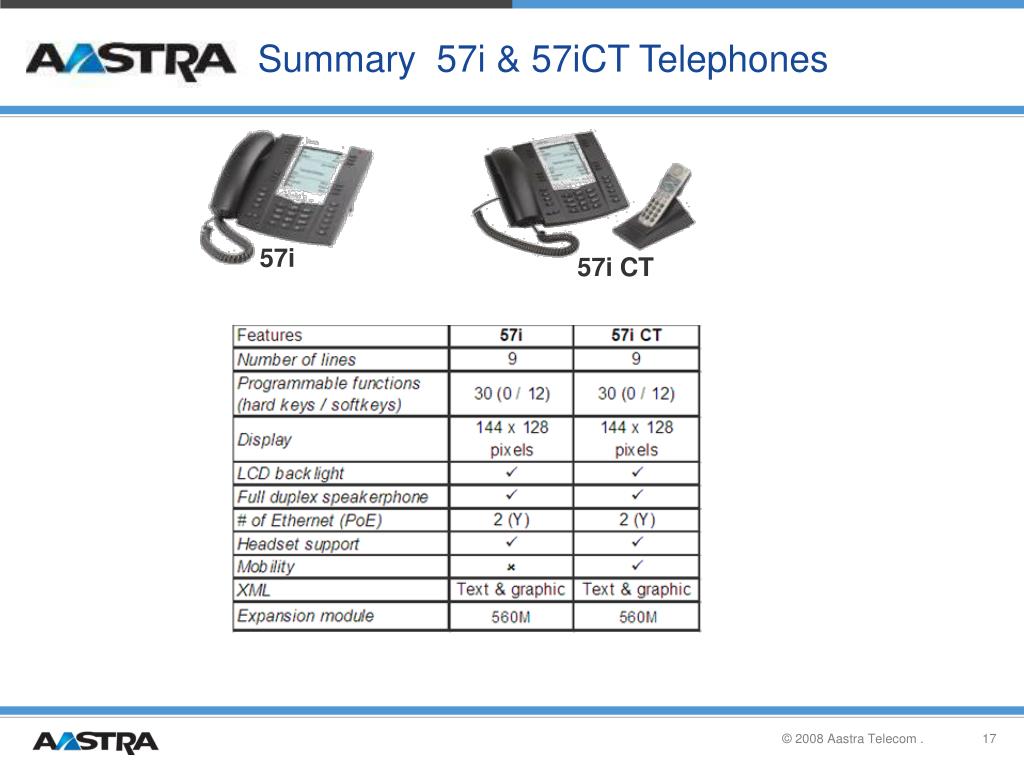 AASTRA Summary 57i & 57iCT Telephones

57i

57i CT

| Features | 57i | 57i CT |
|---|---|---|
| Number of lines | 9 | 9 |
| Programmable functions (hard keys / softkeys) | 30 (0 / 12) | 30 (0 / 12) |
| Display | 144 x 128 pixels | 144 x 128 pixels |
| LCD backlight | ✓ | ✓ |
| Full duplex speakerphone | ✓ | ✓ |
| # of Ethernet (PoE) | 2 (Y) | 2 (Y) |
| Headset support | ✓ | ✓ |
| Mobility | × | ✓ |
| XML | Text & graphic | Text & graphic |
| Expansion module | 560M | 560M |

AASTRA

© 2008 Aastra Telecom . 17